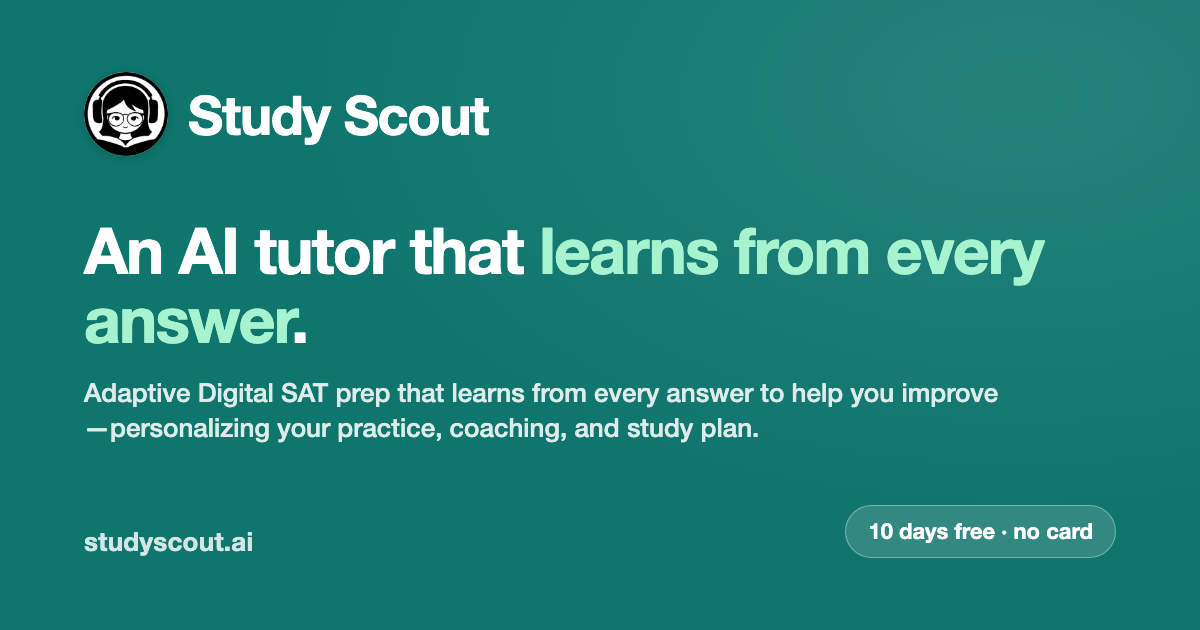 Study Scout

An AI tutor that learns from every answer.

Adaptive Digital SAT prep that learns from every answer to help you improve—personalizing your practice, coaching, and study plan.

studyscout.ai

10 days free · no card